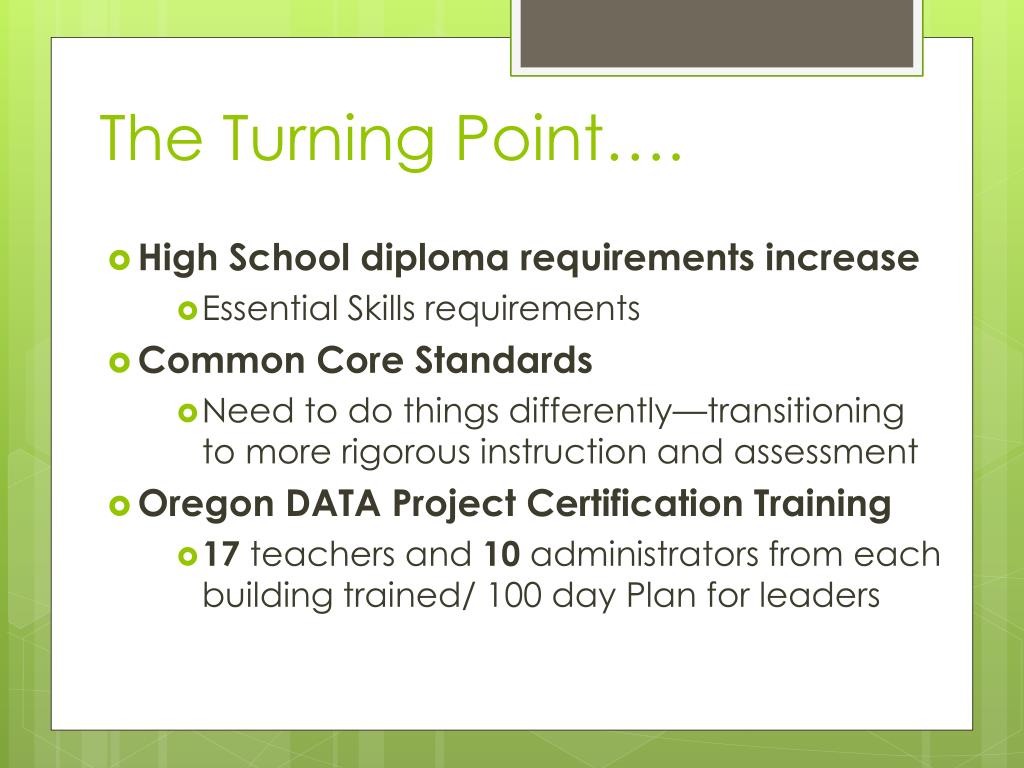 The Turning Point….

High School diploma requirements increase

Essential Skills requirements

Common Core Standards

Need to do things differently—transitioning to more rigorous instruction and assessment

Oregon DATA Project Certification Training

17 teachers and 10 administrators from each building trained/ 100 day Plan for leaders